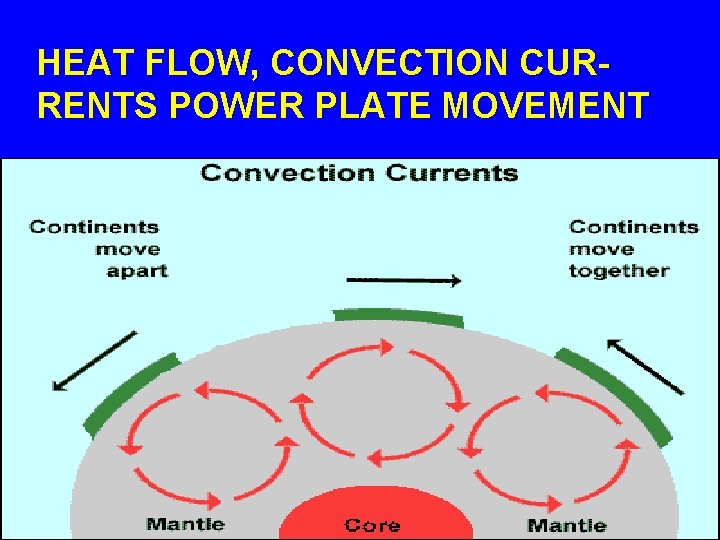 HEAT FLOW, CONVECTION CURRENTS POWER PLATE MOVEMENT

Convection Currents

Continents move apart

Continents move together

Mantle

Core

Mantle